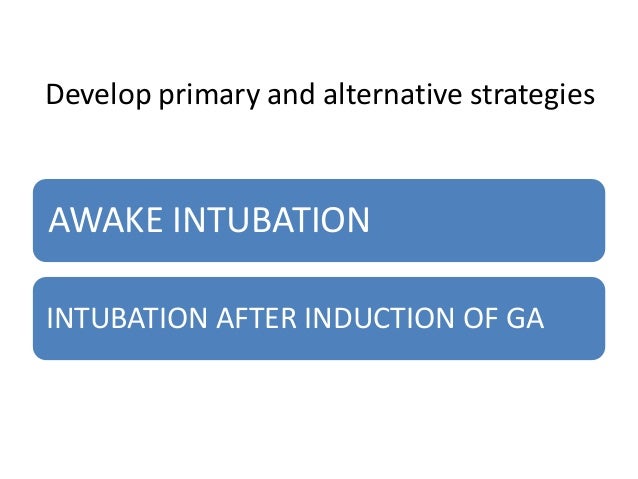 Develop primary and alternative strategies

AWAKE INTUBATION

INTUBATION AFTER INDUCTION OF GA